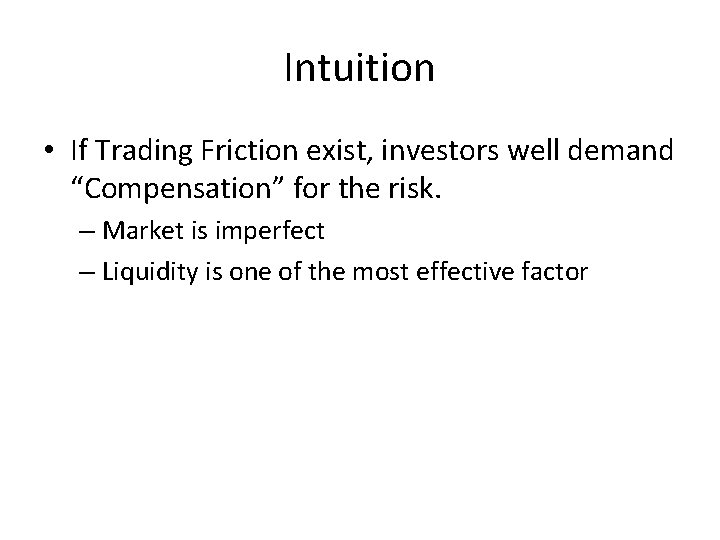 Intuition

• If Trading Friction exist, investors well demand “Compensation” for the risk.

– Market is imperfect

– Liquidity is one of the most effective factor